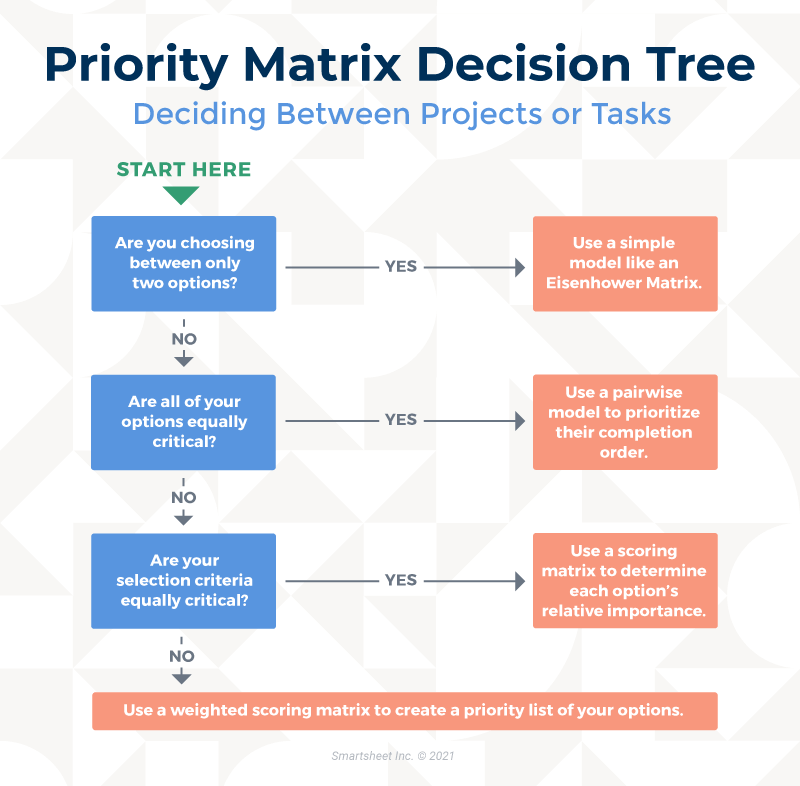 Priority Matrix Decision Tree
Deciding Between Projects or Tasks

START HERE

Are you choosing between only two options?

YES

Use a simple model like an Eisenhower Matrix.

NO

Are all of your options equally critical?

YES

Use a pairwise model to prioritize their completion order.

NO

Are your selection criteria equally critical?

YES

Use a scoring matrix to determine each option's relative importance.

NO

Use a weighted scoring matrix to create a priority list of your options.

Smartsheet Inc. © 2021